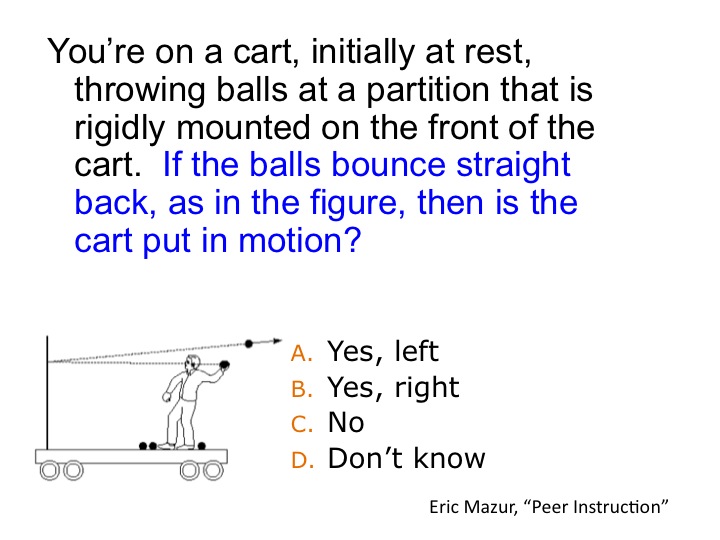 You're on a cart, initially at rest, throwing balls at a partition that is rigidly mounted on the front of the cart. If the balls bounce straight back, as in the figure, then is the cart put in motion?

A. Yes, left
B. Yes, right
C. No
D. Don't know

Eric Mazur, "Peer Instruction"